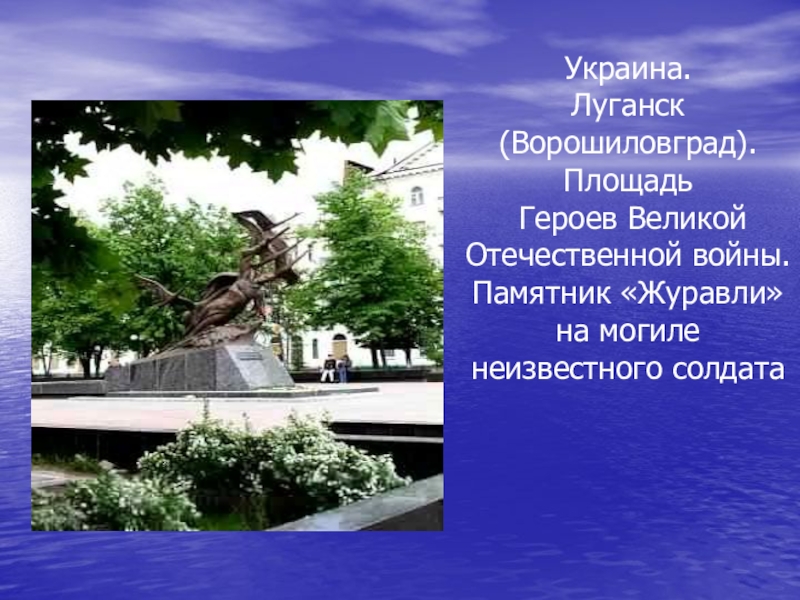 Украина.
Луганск
(Ворошиловград).
Площадь
Героев Великой
Отечественной войны.
Памятник «Журавли»
на могиле
неизвестного солдата